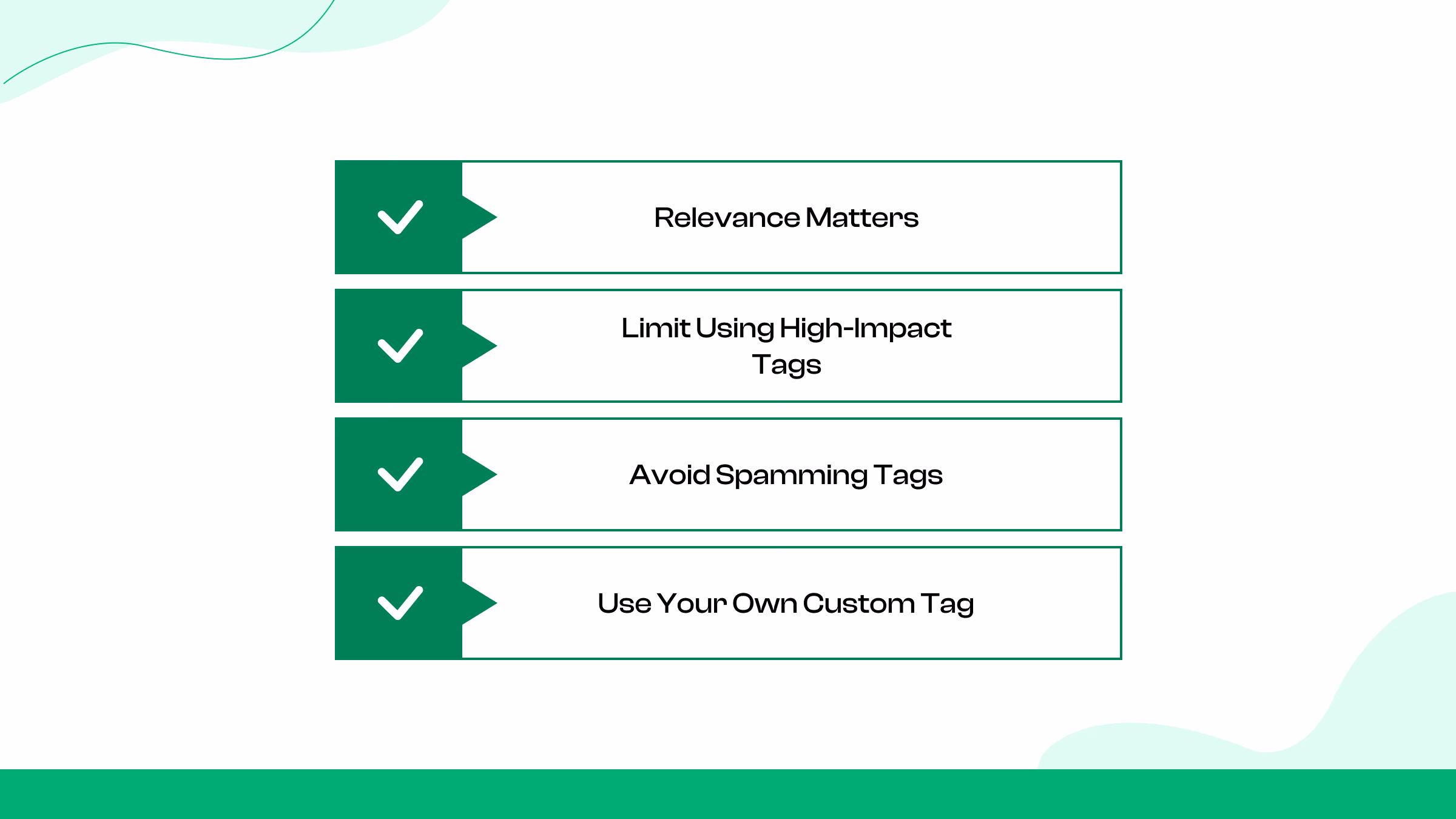 Relevance Matters

Limit Using High-Impact Tags

Avoid Spamming Tags

Use Your Own Custom Tag